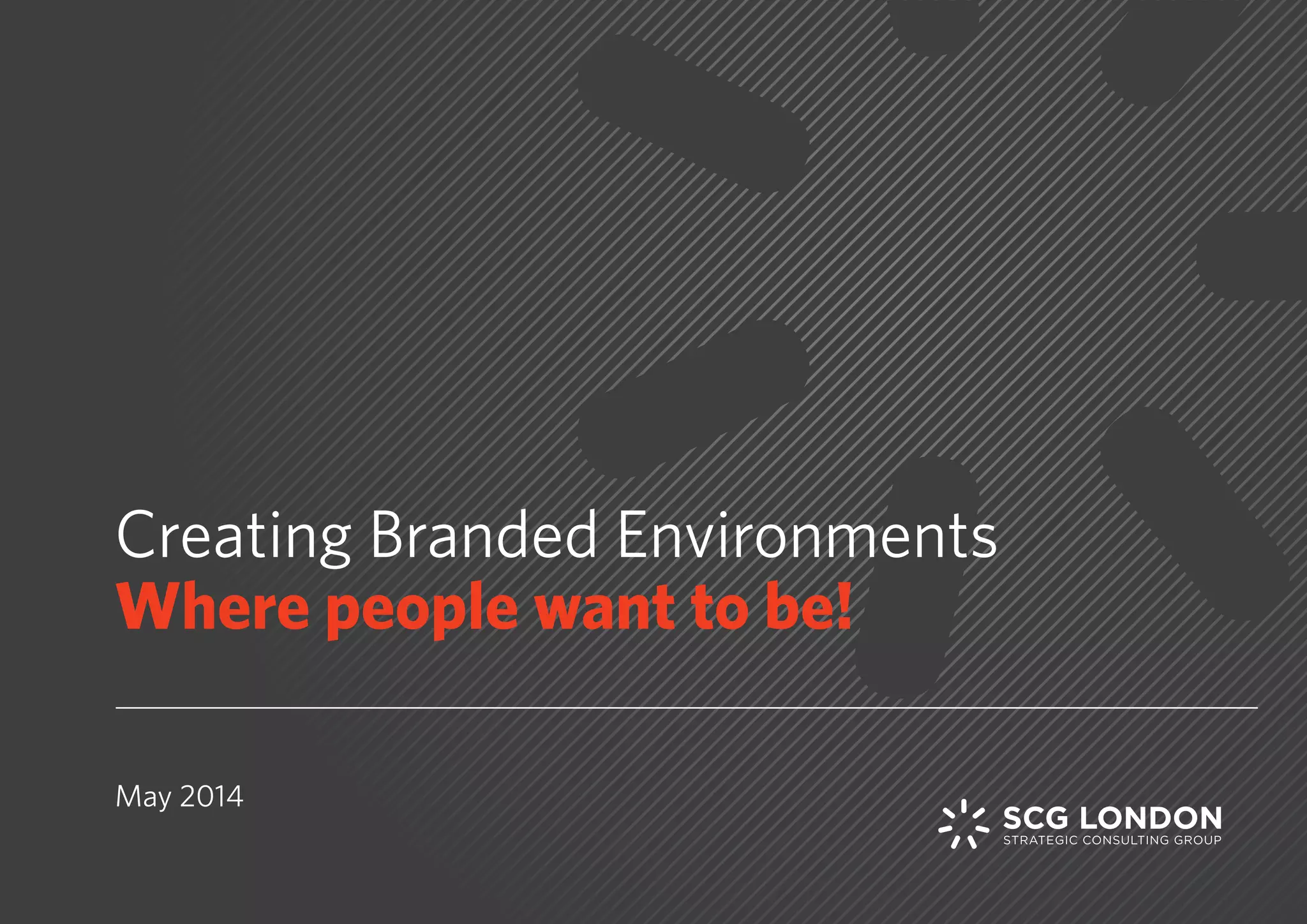 Creating Branded Environments
Where people want to be!

May 2014

SCG LONDON
STRATEGIC CONSULTING GROUP